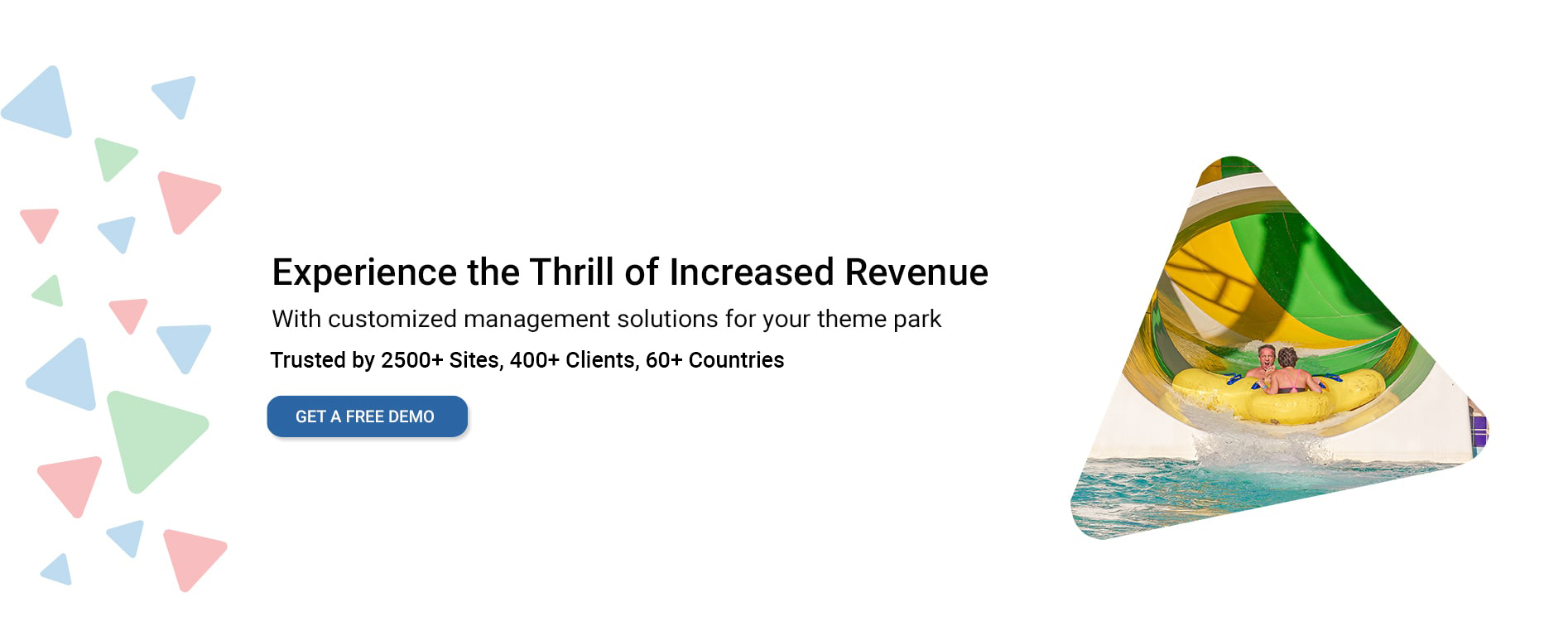 Experience the Thrill of Increased Revenue

With customized management solutions for your theme park

Trusted by 2500+ Sites, 400+ Clients, 60+ Countries

GET A FREE DEMO